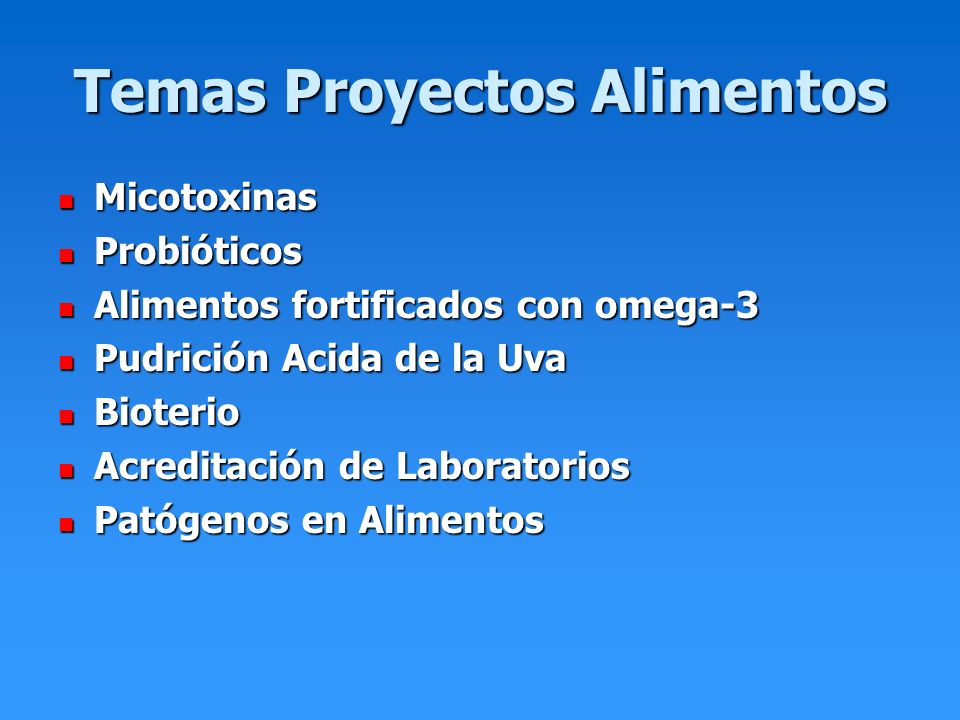 Temas Proyectos Alimentos

- Micotoxinas
- Probióticos
- Alimentos fortificados con omega-3
- Pudrición Acida de la Uva
- Bioterio
- Acreditación de Laboratorios
- Patógenos en Alimentos